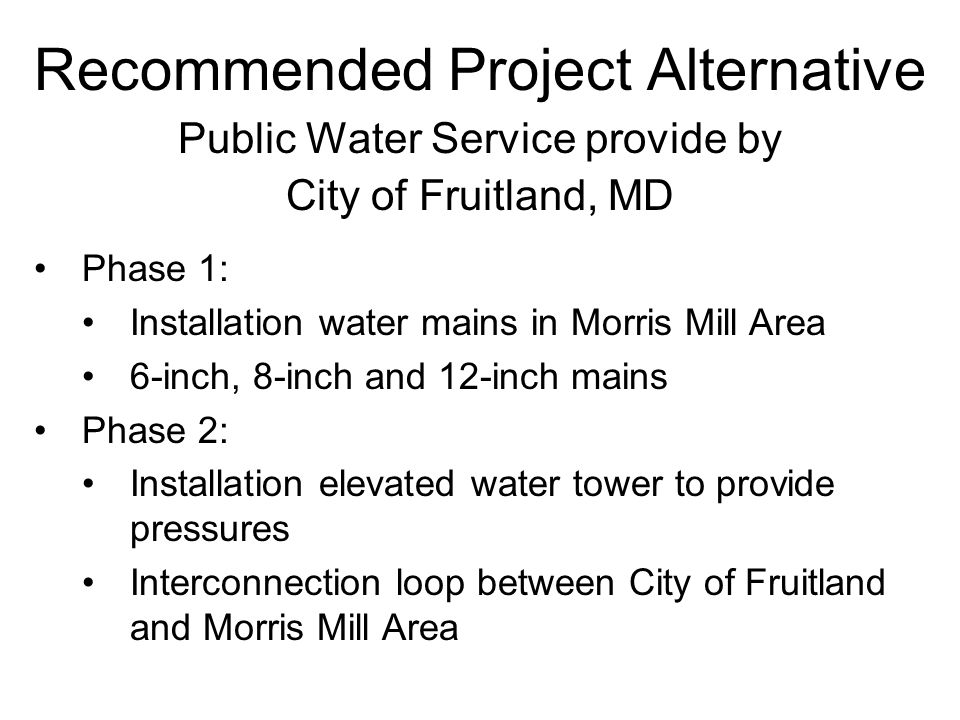 Recommended Project Alternative

Public Water Service provide by City of Fruitland, MD

• Phase 1:
 • Installation water mains in Morris Mill Area
 • 6-inch, 8-inch and 12-inch mains
• Phase 2:
 • Installation elevated water tower to provide pressures
 • Interconnection loop between City of Fruitland and Morris Mill Area